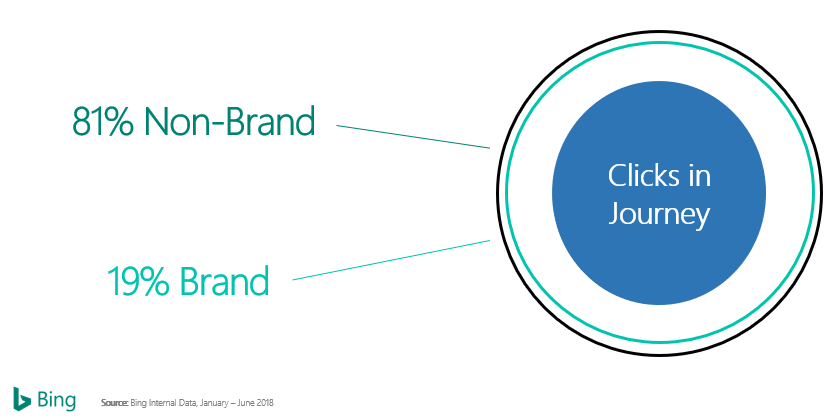 81% Non-Brand

19% Brand

Clicks in Journey

Bing

Source: Bing Internal Data, January – June 2018